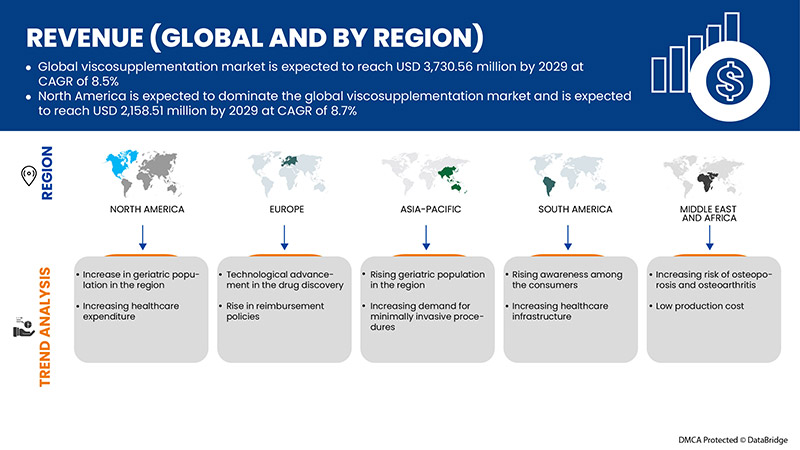 REVENUE (GLOBAL AND BY REGION)

• Global viscosupplementation market is expected to reach USD 3,730.56 million by 2029 at CAGR of 8.5%
• North America is expected to dominate the global viscosupplementation market and is expected to reach USD 2,158.51 million by 2029 at CAGR of 8.7%

REGION

NORTH AMERICA

EUROPE

ASIA-PACIFIC

SOUTH AMERICA

MIDDLE EAST AND AFRICA

TREND ANALYSIS

• Increase in geriatric population in the region
• Increasing healthcare expenditure

• Technological advancement in the drug discovery
• Rise in reimbursement policies

• Rising geriatric population in the region
• Increasing demand for minimally invasive procedures

• Rising awareness among the consumers
• Increasing healthcare infrastructure

• Increasing risk of osteoporosis and osteoarthritis
• Low production cost

DMCA Protected © DataBridge